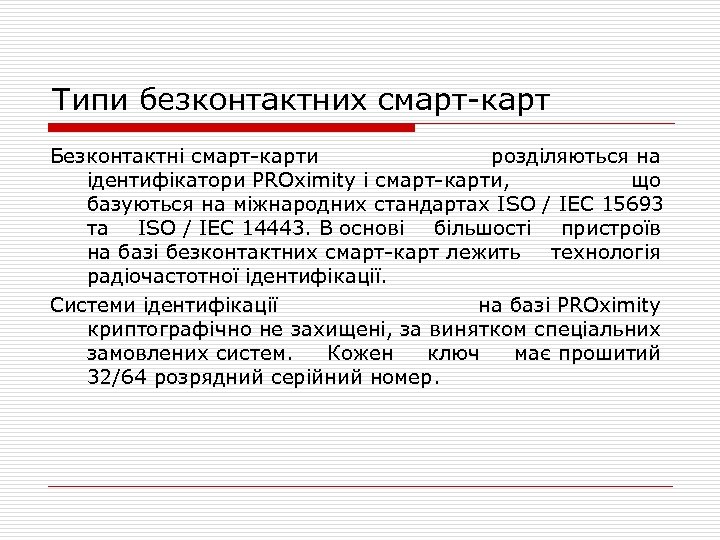 Типи безконтактних смарт-карт

Безконтактні смарт-карти розділяються на ідентифікатори PROximity і смарт-карти, що базуються на міжнародних стандартах ISO / IEC 15693 та ISO / IEC 14443. В основі більшості пристроїв на базі безконтактних смарт-карт лежить технологія радіочастотної ідентифікації.

Системи ідентифікації на базі PROximity криптографічно не захищені, за винятком спеціальних замовлених систем. Кожен ключ має прошитий 32/64 розрядний серійний номер.